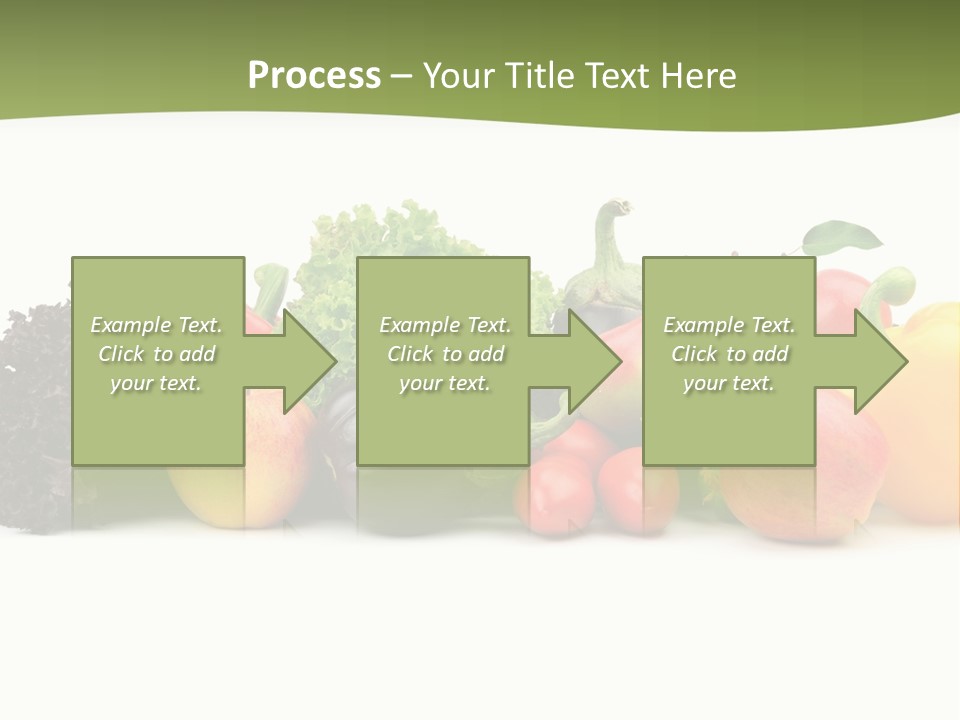 Process – Your Title Text Here

Example Text. Click to add your text.

Example Text. Click to add your text.

Example Text. Click to add your text.